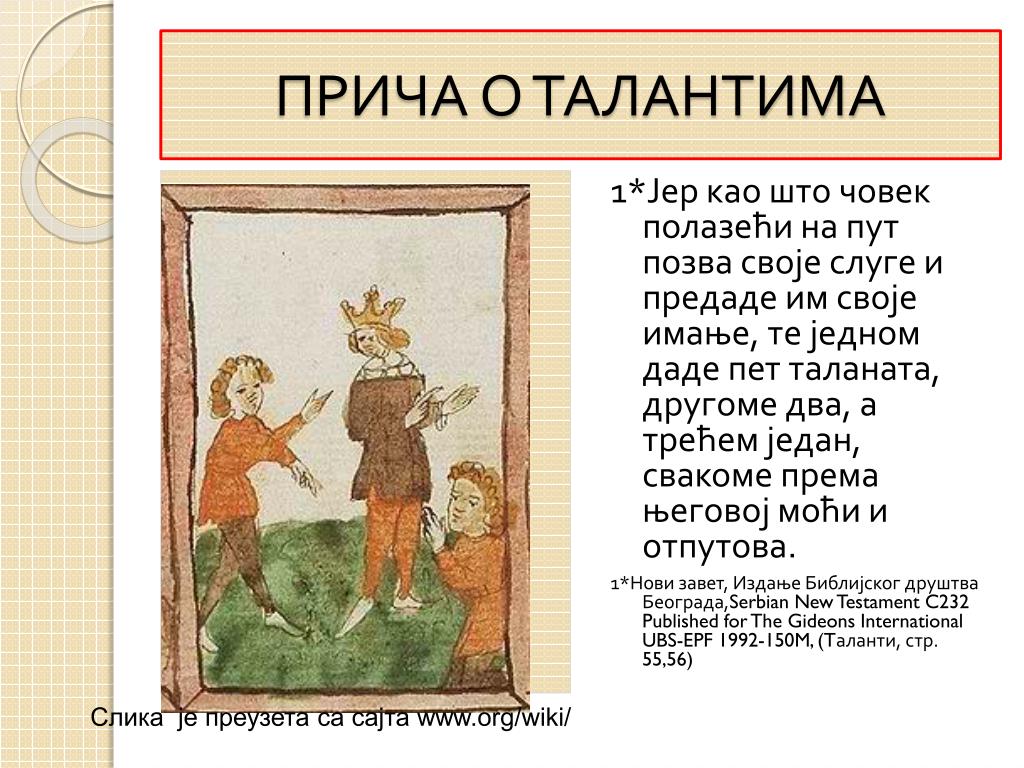 ПРИЧА О ТАЛАНТИМА

1*Јер као што човек полазећи на пут позва своје слуге и предаде им своје имање, те једном даде пет таланата, другоме два, а трећем један, свакоме према његовој моћи и отпутова.

1*Нови завет, Издање Библијског друштва Београда,Serbian New Testament C232 Published for The Gideons International UBS-EPF 1992-150M, (Таланти, стр. 55,56)

Слика је преузета са сајта www.org/wiki/